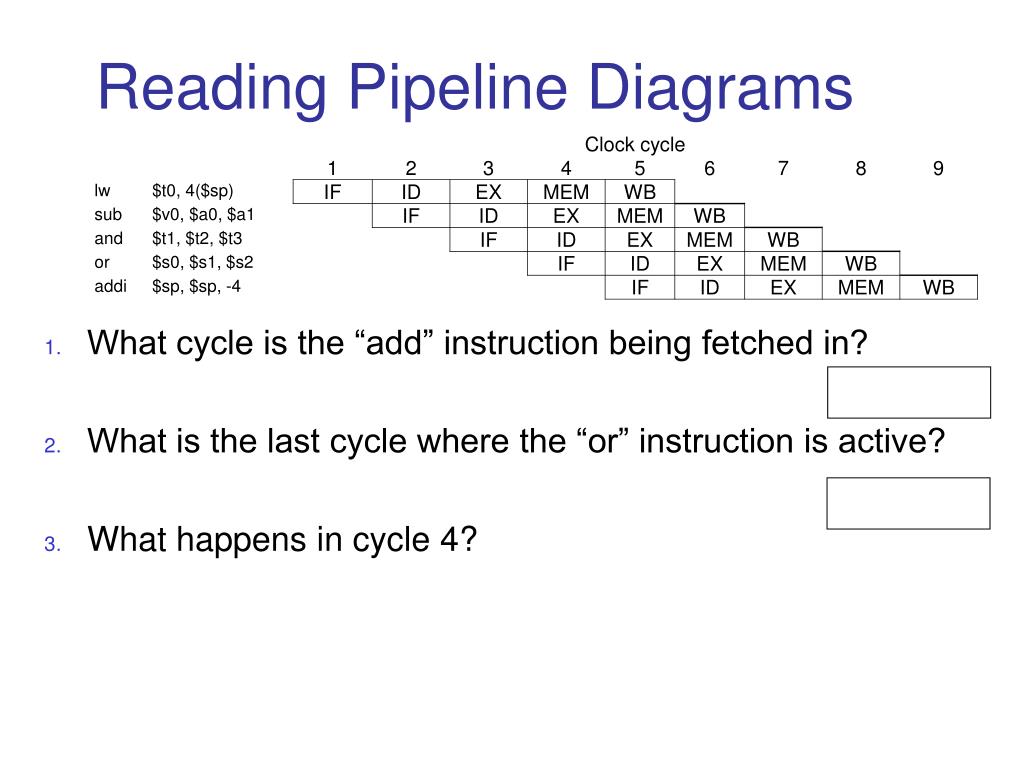 Reading Pipeline Diagrams

Clock cycle

| | | 1 | 2 | 3 | 4 | 5 | 6 | 7 | 8 | 9 |
|---|---|---|---|---|---|---|---|---|---|---|
| lw | \$t0, 4(\$sp) | IF | ID | EX | MEM | WB | | | | |
| sub | \$v0, \$a0, \$a1 | | IF | ID | EX | MEM | WB | | | |
| and | \$t1, \$t2, \$t3 | | | IF | ID | EX | MEM | WB | | |
| or | \$s0, \$s1, \$s2 | | | | IF | ID | EX | MEM | WB | |
| addi | \$sp, \$sp, -4 | | | | | IF | ID | EX | MEM | WB |

1. What cycle is the “add” instruction being fetched in?

2. What is the last cycle where the “or” instruction is active?

3. What happens in cycle 4?